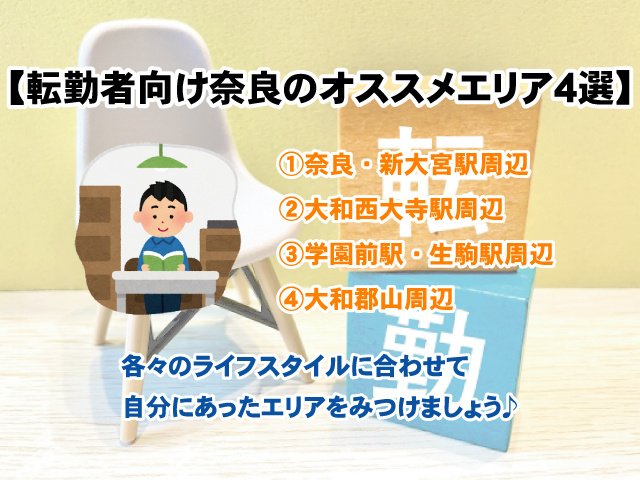 【転勤者向け奈良のオススメエリア4選】

①奈良・新大宮駅周辺
②大和西大寺駅周辺
③学園前駅・生駒駅周辺
④大和郡山周辺

転

勤

各々のライフスタイルに合わせて
自分にあったエリアをみつけましょう♪